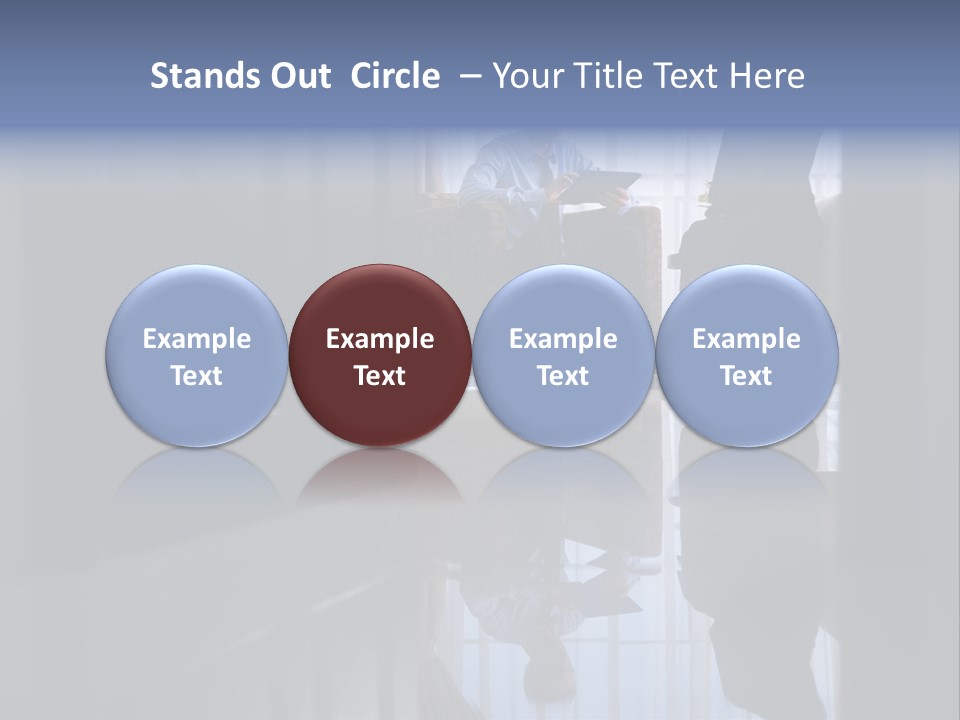 Stands Out Circle – Your Title Text Here

Example Text

Example Text

Example Text

Example Text